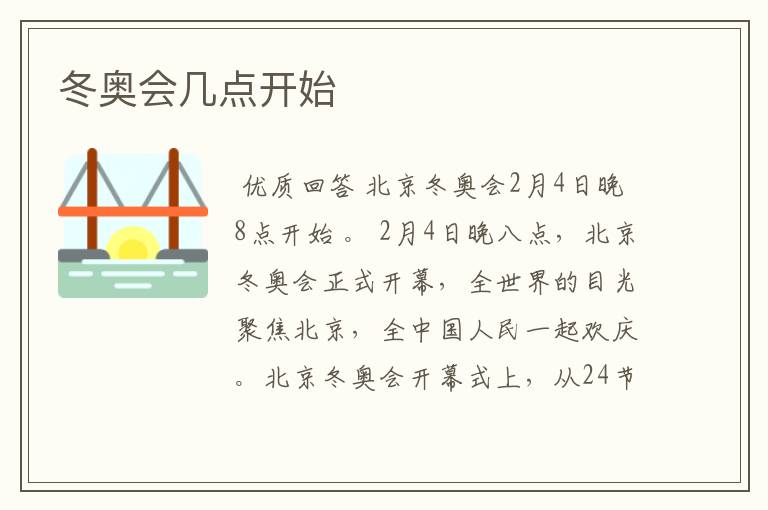 冬奥会几点开始

优质回答 北京冬奥会2月4日晚8点开始。 2月4日晚八点，北京冬奥会正式开幕，全世界的目光聚焦北京，全中国人民一起欢庆。北京冬奥会开幕式上，从24节